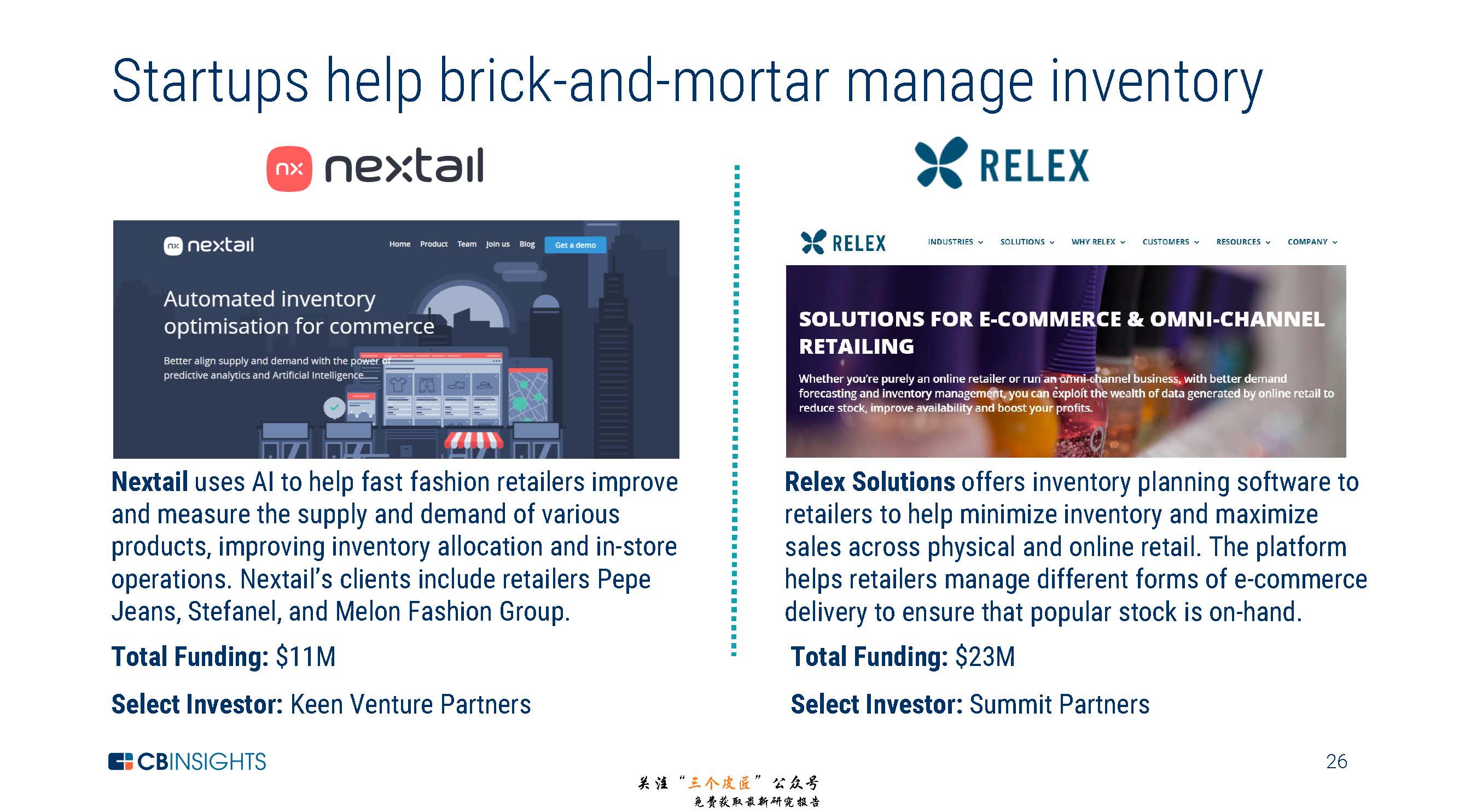 Startups help brick-and-mortar manage inventory

nx nextail

nx nextail Home Product Team Join us Blog Get a demo

Automated inventory optimisation for commerce

Better align supply and demand with the power of predictive analytics and Artificial Intelligence

Nextail uses AI to help fast fashion retailers improve and measure the supply and demand of various products, improving inventory allocation and in-store operations. Nextail's clients include retailers Pepe Jeans, Stefanel, and Melon Fashion Group.

Total Funding: $11M

Select Investor: Keen Venture Partners

RELEX

RELEX INDUSTRIES SOLUTIONS WHY RELEX CUSTOMERS RESOURCES COMPANY

SOLUTIONS FOR E-COMMERCE & OMNI-CHANNEL RETAILING

Whether you're purely an online retailer or run an omni-channel business, with better demand forecasting and inventory management, you can exploit the wealth of data generated by online retail to reduce stock, improve availability and boost your profits.

Relex Solutions offers inventory planning software to retailers to help minimize inventory and maximize sales across physical and online retail. The platform helps retailers manage different forms of e-commerce delivery to ensure that popular stock is on-hand.

Total Funding: $23M

Select Investor: Summit Partners

CBINSIGHTS

26

关注“三个皮匠”公众号
免费获取最新研究报告